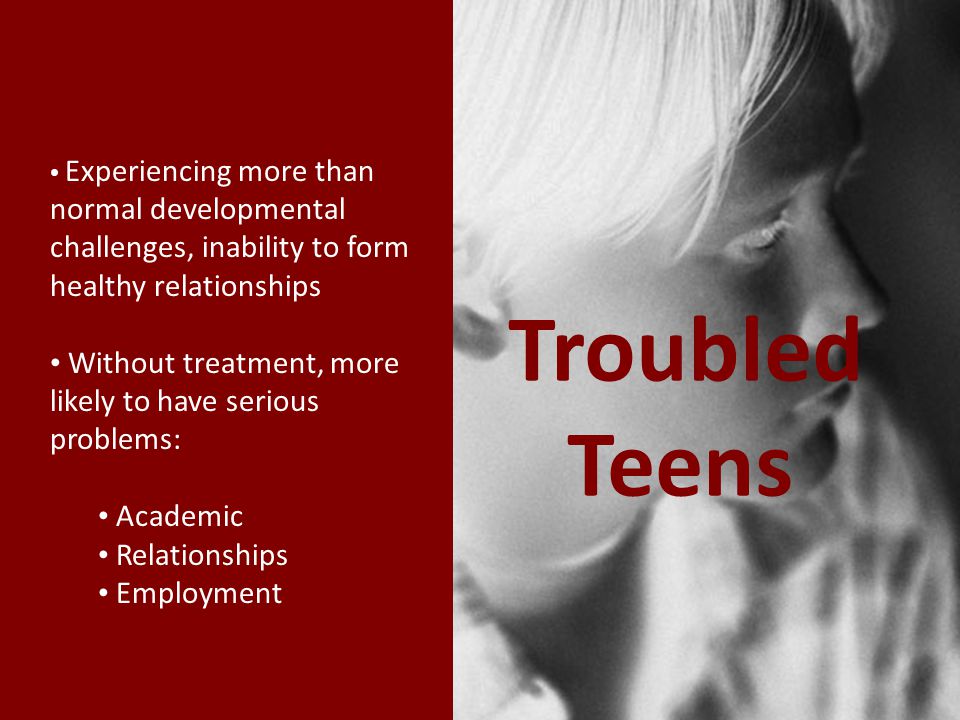 • Experiencing more than normal developmental challenges, inability to form healthy relationships

• Without treatment, more likely to have serious problems:

• Academic
• Relationships
• Employment

Troubled Teens